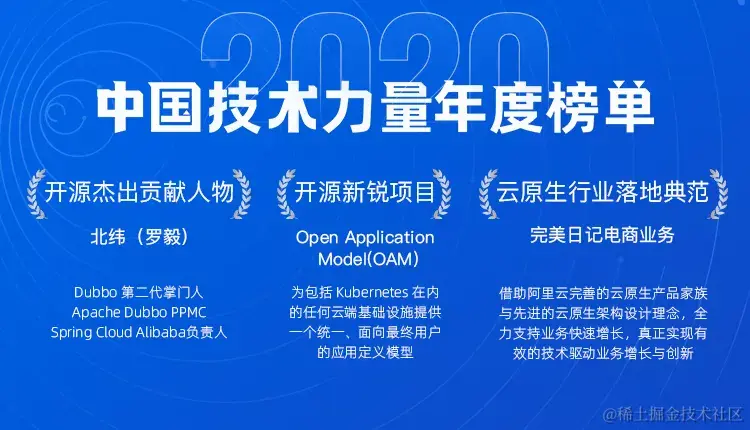 2020

中国技术力量年度榜单

开源杰出贡献人物

北纬（罗毅）

Dubbo 第二代掌门人
Apache Dubbo PPMC
Spring Cloud Alibaba负责人

开源新锐项目

Open Application Model(OAM)

为包括 Kubernetes 在内的任何云端基础设施提供一个统一、面向最终用户的应用定义模型

云原生行业落地典范

完美日记电商业务

借助阿里云完善的云原生产品家族与先进的云原生架构设计理念，全力支持业务快速增长，真正实现有效的技术驱动业务增长与创新

@稀土掘金技术社区